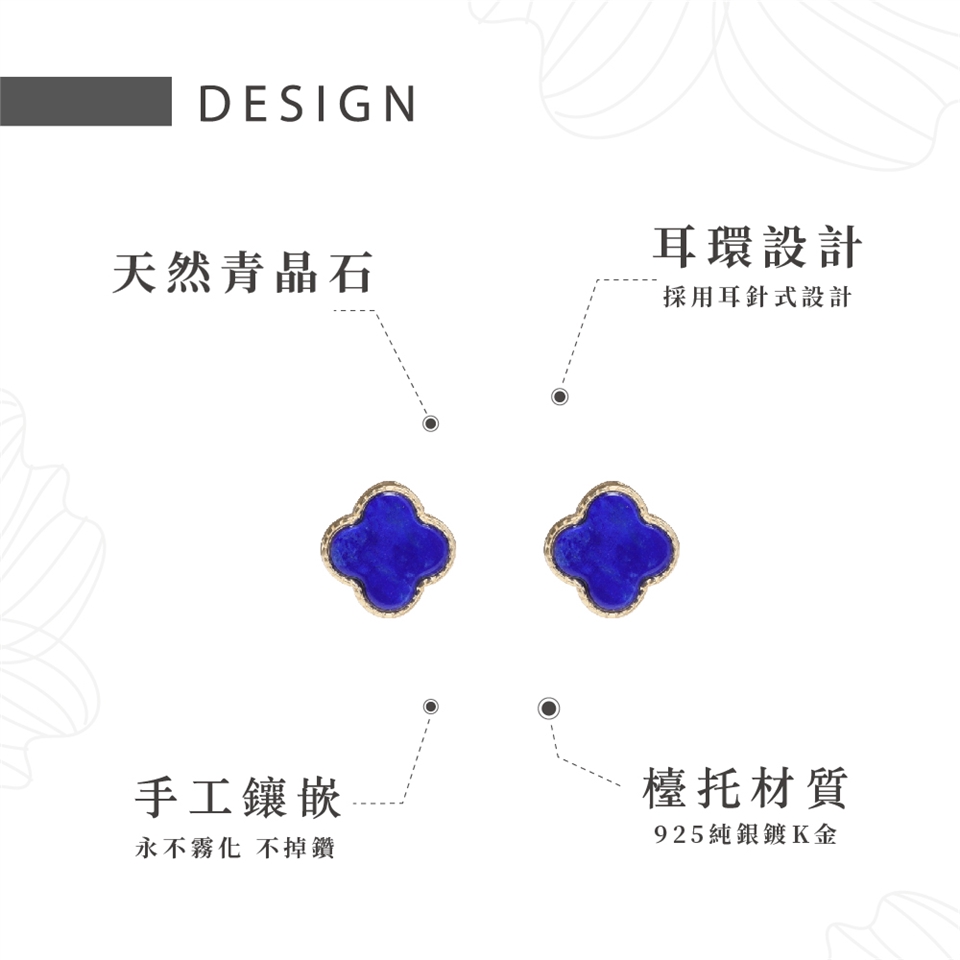 DESIGN

天然青晶石

耳環設計
採用耳針式設計

手工鑲嵌
永不霧化 不掉鑽

檯托材質
925純銀鍍K金